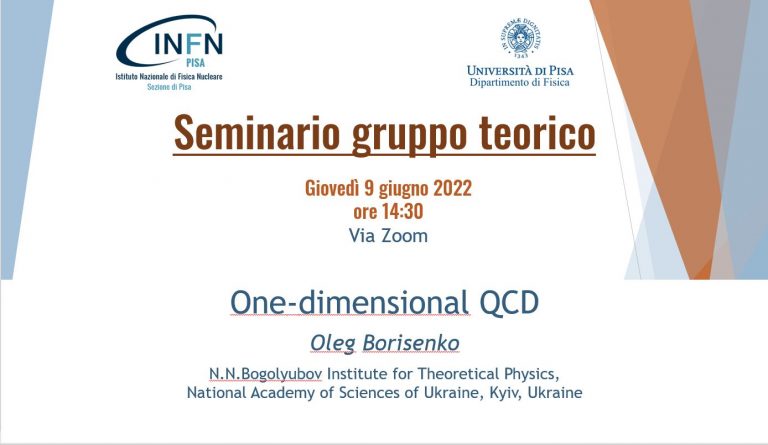 INFN
PISA
Istituto Nazionale di Fisica Nucleare
Sezione di Pisa

IN SUPREMÆ DIGNITATIS
1343
UNIVERSITÀ DI PISA
Dipartimento di Fisica

Seminario gruppo teorico

Giovedì 9 giugno 2022
ore 14:30
Via Zoom

One-dimensional QCD

Oleg Borisenko

N.N.Bogolyubov Institute for Theoretical Physics,
National Academy of Sciences of Ukraine, Kyiv, Ukraine